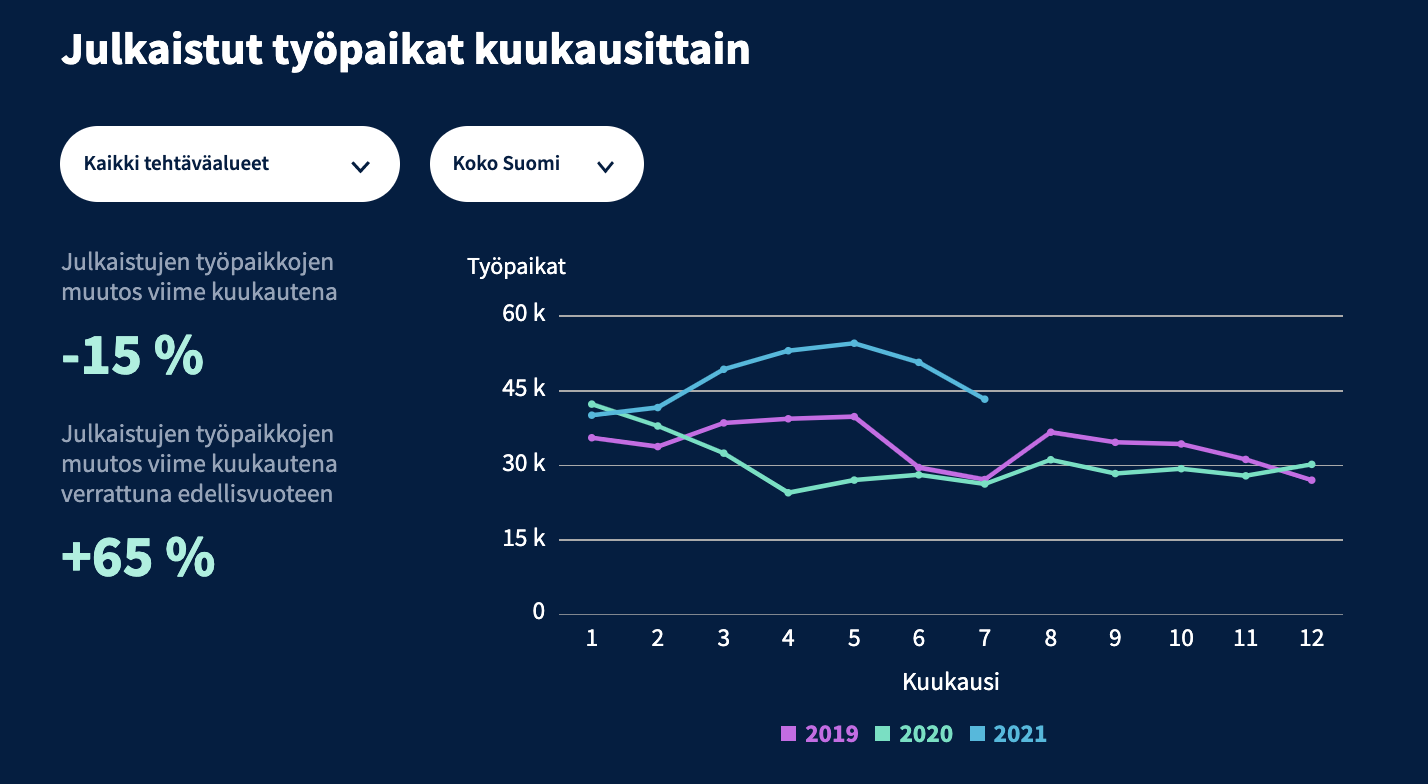 Julkaistut työpaikat kuukausittain

Kaikki tehtäväalueet

Koko Suomi

Julkaistujen työpaikkojen muutos viime kuukautena

-15 %

Julkaistujen työpaikkojen muutos viime kuukautena verrattuna edellisvuoteen

+65 %

Työpaikat

60 k
45 k
30 k
15 k
0

1 2 3 4 5 6 7 8 9 10 11 12

Kuukausi

2019 2020 2021